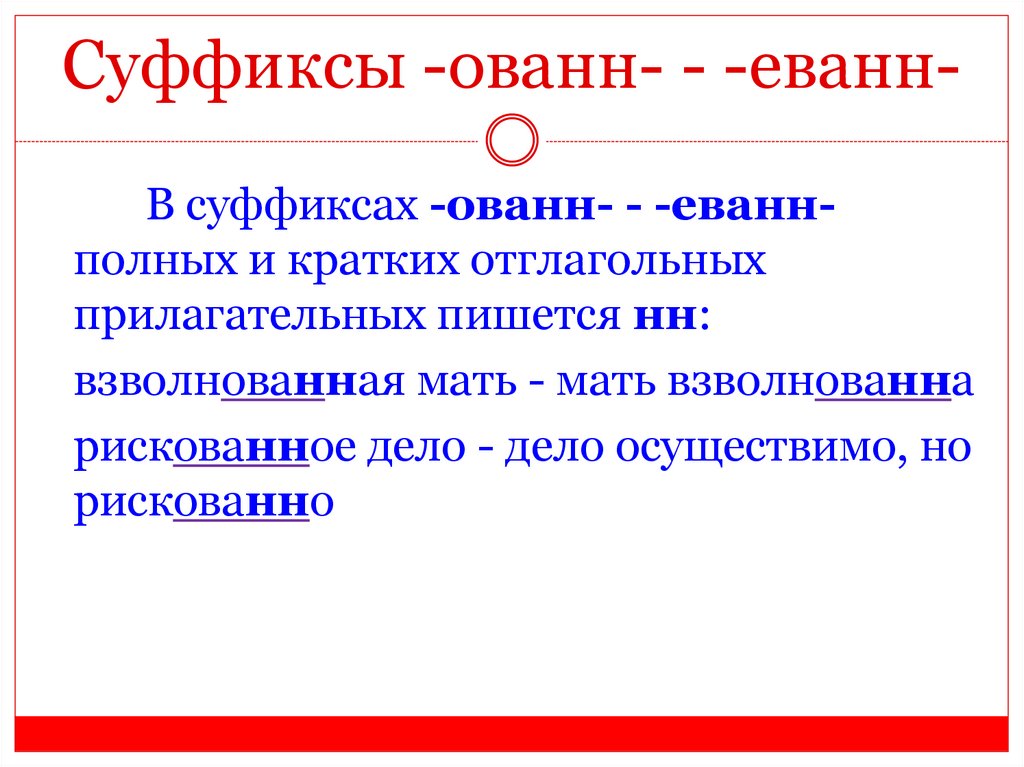 Суффиксы -ованн- - -еванн-

В суффиксах -ованн- - -еванн- полных и кратких отглагольных прилагательных пишется нн:

взволнованная мать - мать взволнованна

рискованное дело - дело осуществимо, но рискованно